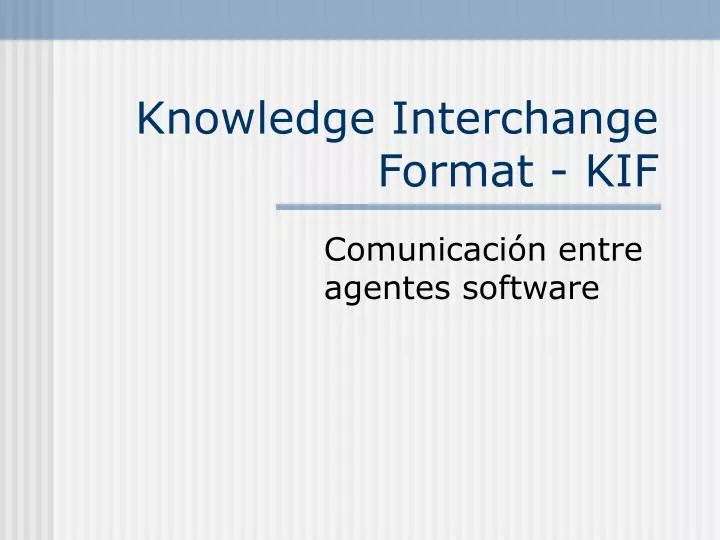 Knowledge Interchange Format - KIF

Comunicación entre agentes software